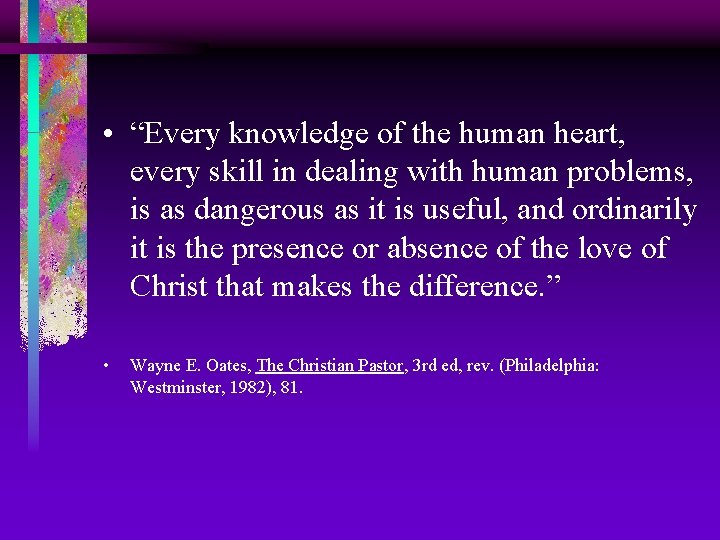 • “Every knowledge of the human heart, every skill in dealing with human problems, is as dangerous as it is useful, and ordinarily it is the presence or absence of the love of Christ that makes the difference.”

• Wayne E. Oates, The Christian Pastor, 3rd ed, rev. (Philadelphia: Westminster, 1982), 81.